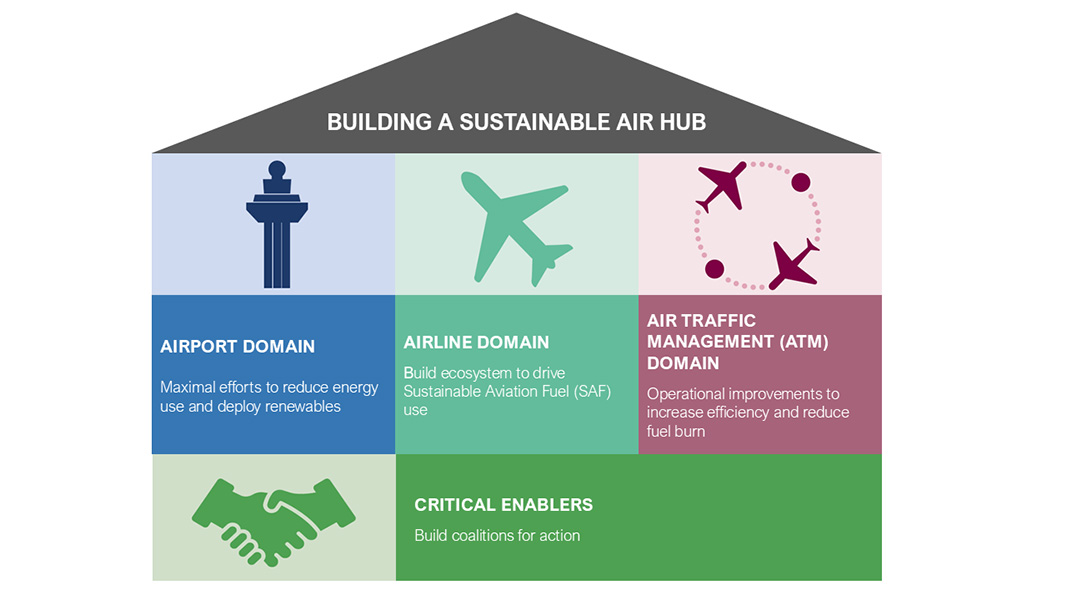 BUILDING A SUSTAINABLE AIR HUB

AIRPORT DOMAIN

Maximal efforts to reduce energy use and deploy renewables

AIRLINE DOMAIN

Build ecosystem to drive Sustainable Aviation Fuel (SAF) use

AIR TRAFFIC MANAGEMENT (ATM) DOMAIN

Operational improvements to increase efficiency and reduce fuel burn

CRITICAL ENABLERS

Build coalitions for action